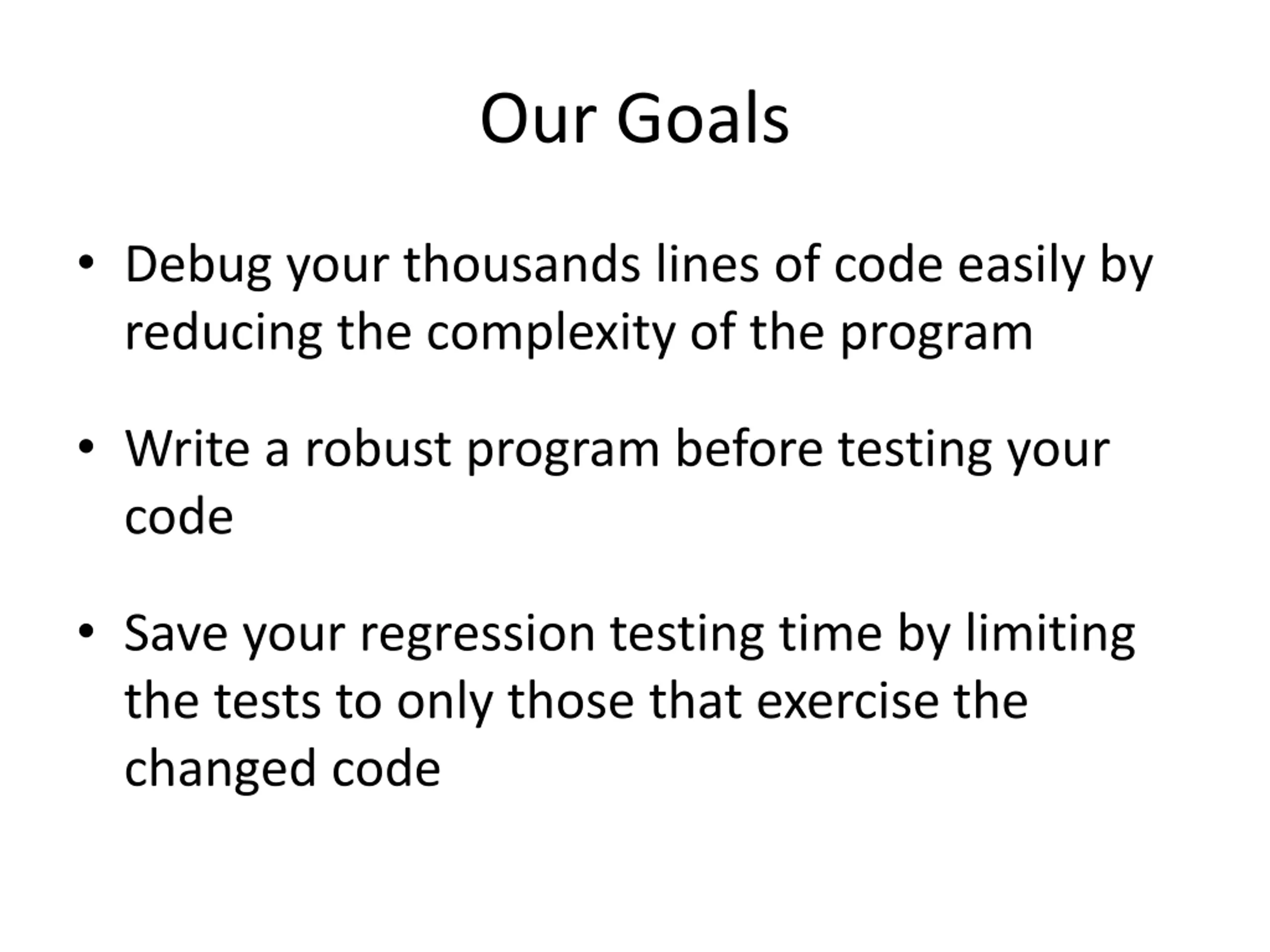 Our Goals

• Debug your thousands lines of code easily by reducing the complexity of the program

• Write a robust program before testing your code

• Save your regression testing time by limiting the tests to only those that exercise the changed code